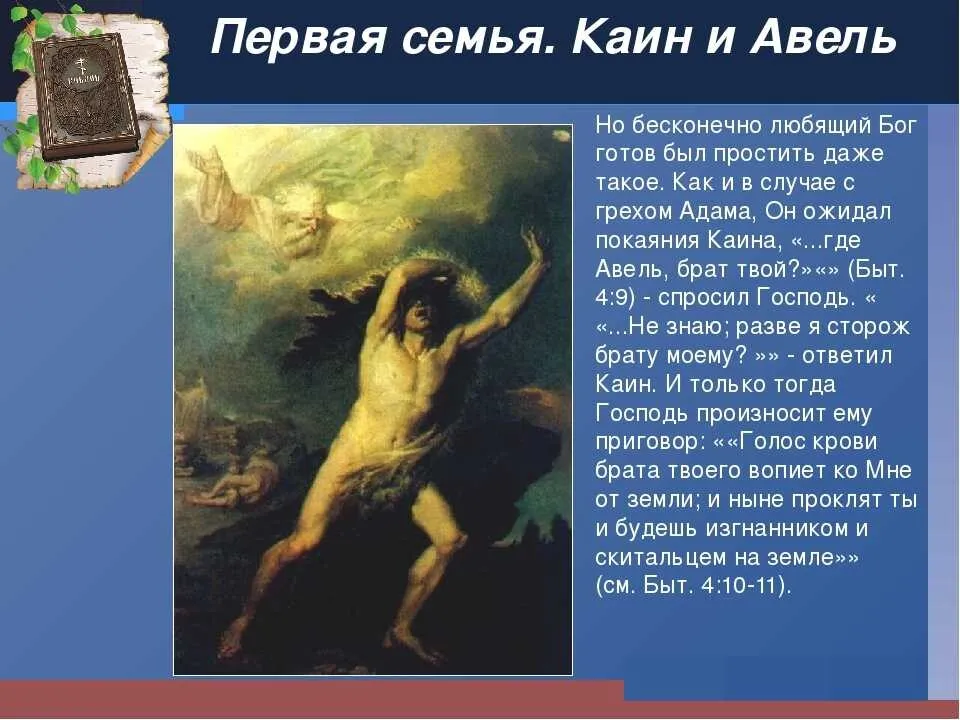 Первая семья. Каин и Авель

Но бесконечно любящий Бог готов был простить даже такое. Как и в случае с грехом Адама, Он ожидал покаяния Каина, «...где Авель, брат твой?»«» (Быт. 4:9) - спросил Господь. « «...Не знаю; разве я сторож брату моему? »» - ответил Каин. И только тогда Господь произносит ему приговор: ««Голос крови брата твоего вопиет ко Мне от земли; и ныне проклят ты и будешь изгнанником и скитальцем на земле»» (см. Быт. 4:10-11).